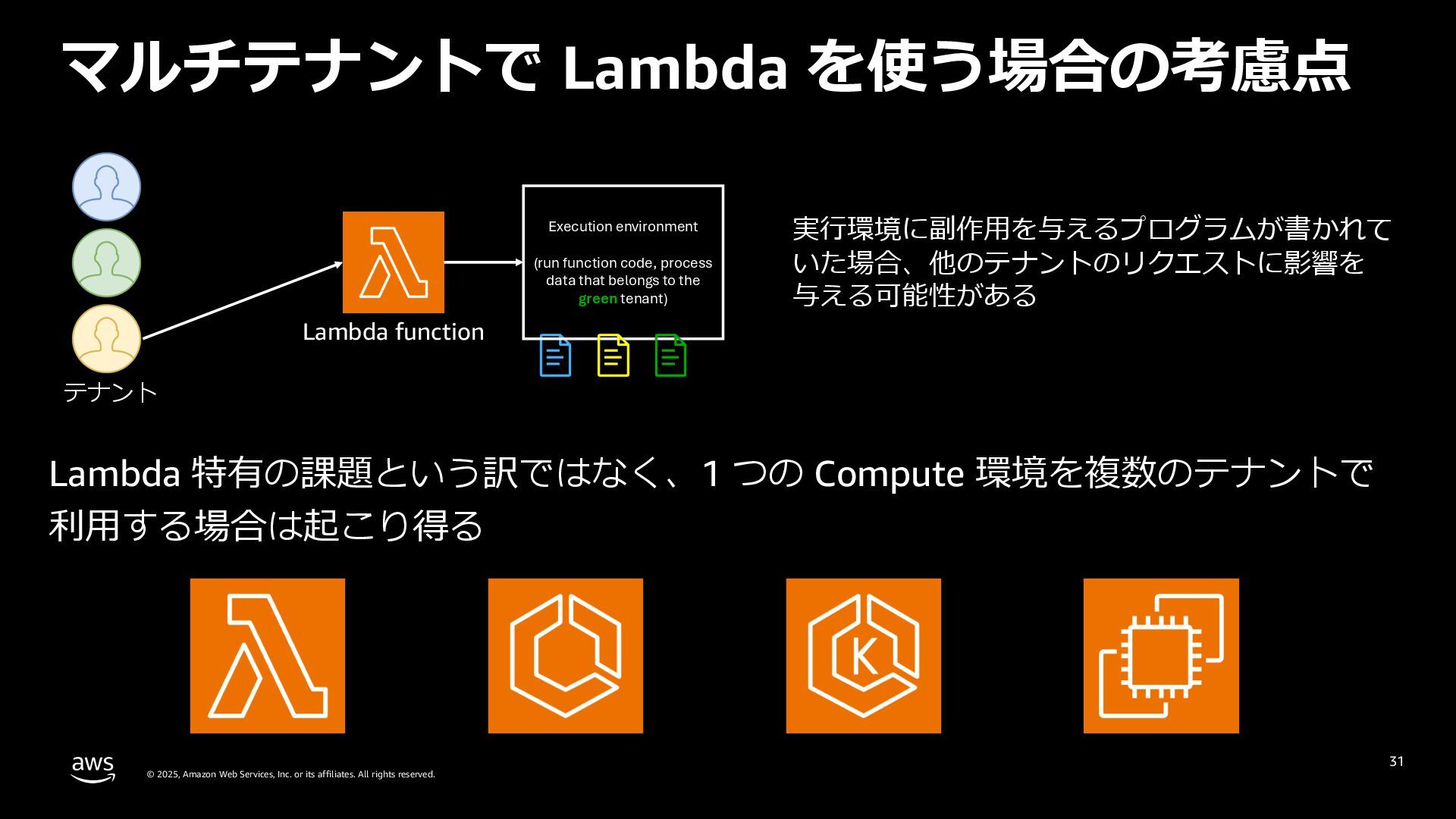 マルチテナントで Lambda を使う場合の考慮点

テナント

Lambda function

Execution environment

(run function code, process data that belongs to the green tenant)

実行環境に副作用を与えるプログラムが書かれていた場合、他のテナントのリクエストに影響を与える可能性がある

Lambda 特有の課題という訳ではなく、1 つの Compute 環境を複数のテナントで利用する場合は起こり得る

K

aws

© 2025, Amazon Web Services, Inc. or its affiliates. All rights reserved.

31